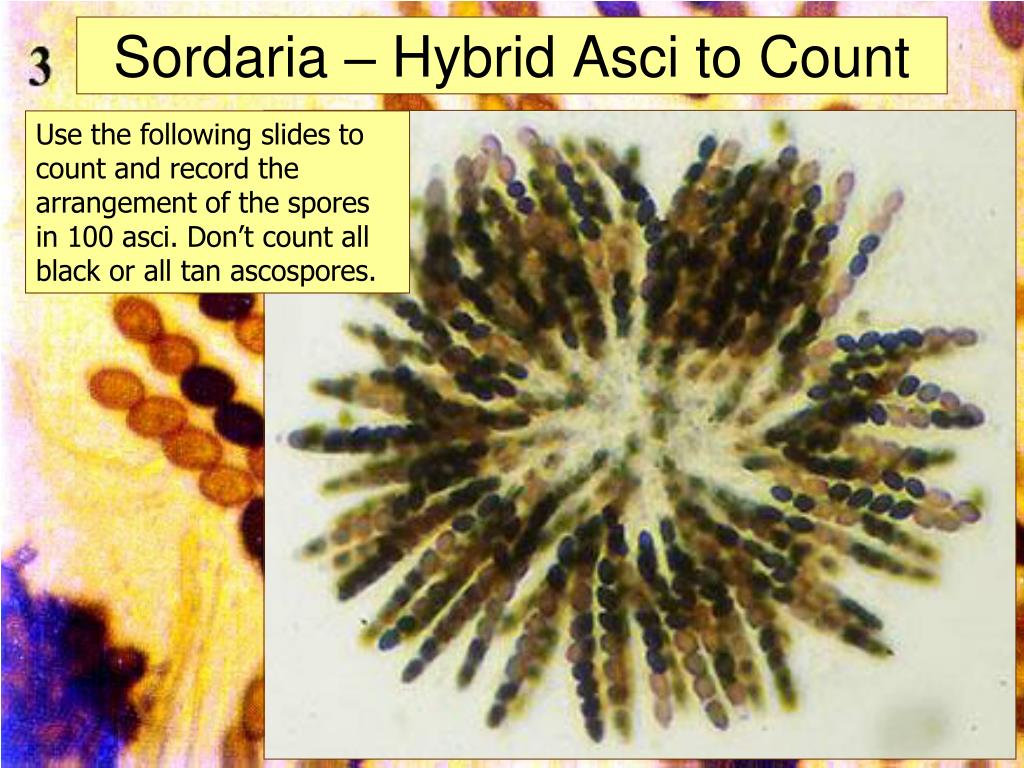 3

Sordaria – Hybrid Asci to Count

Use the following slides to count and record the arrangement of the spores in 100 asci. Don't count all black or all tan ascospores.